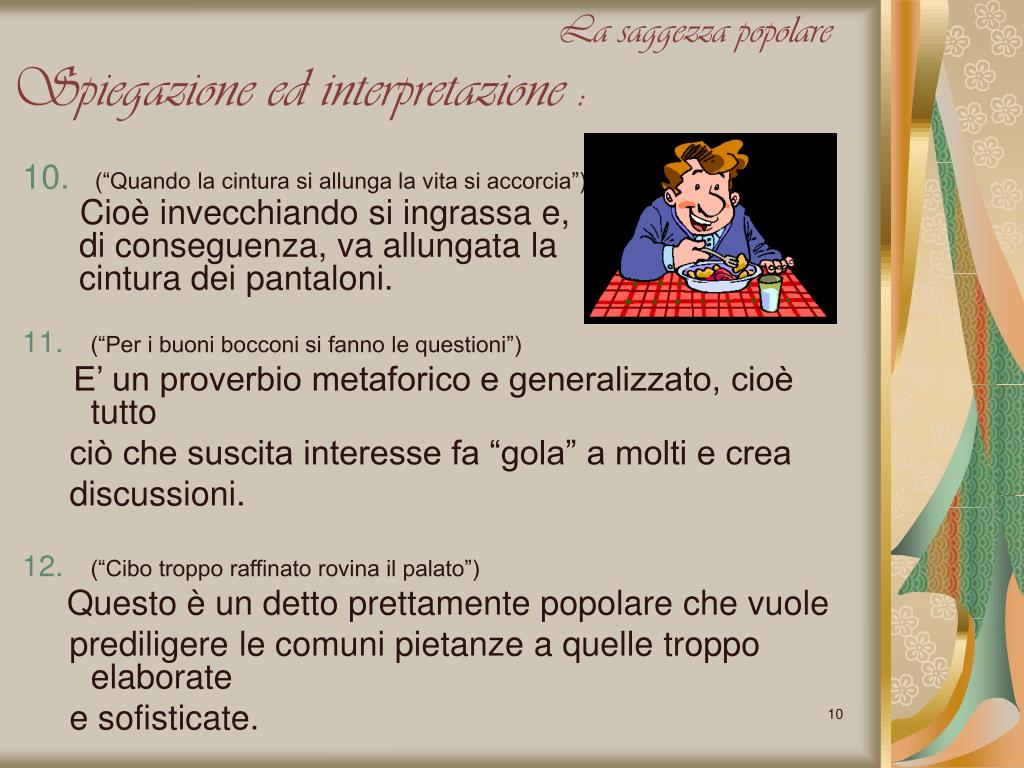 La saggezza popolare

Spiegazione ed interpretazione :

10. (“Quando la cintura si allunga la vita si accorcia”)
Cioè invecchiando si ingrassa e, di conseguenza, va allungata la cintura dei pantaloni.

11. (“Per i buoni bocconi si fanno le questioni”)
E’ un proverbio metaforico e generalizzato, cioè tutto
ciò che suscita interesse fa “gola” a molti e crea
discussioni.

12. (“Cibo troppo raffinato rovina il palato”)
Questo è un detto prettamente popolare che vuole
prediligere le comuni pietanze a quelle troppo elaborate
e sofisticate.

10